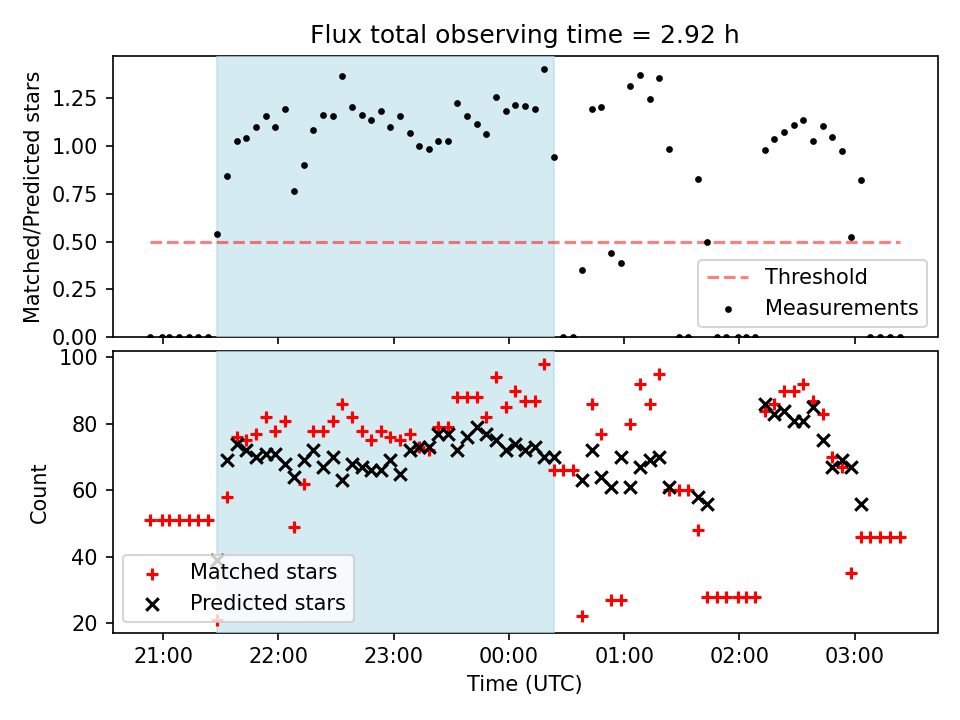 Flux total observing time = 2.92 h

Matched/Predicted stars
1.25
1.00
0.75
0.50
0.25
0.00

Threshold
Measurements

Count
100
80
60
40
20

Matched stars
Predicted stars

21:00
22:00
23:00
00:00
01:00
02:00
03:00
Time (UTC)